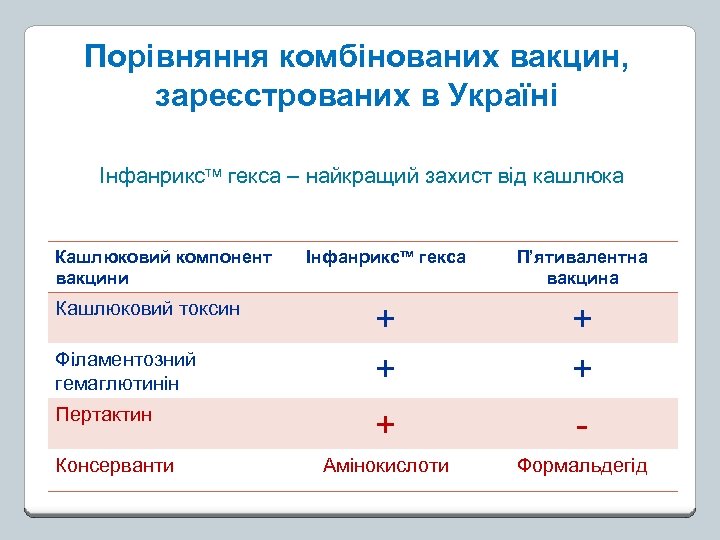 Порівняння комбінованих вакцин, зареєстрованих в Україні

Інфанрикс™ гекса – найкращий захист від кашлюка

| Кашлюковий компонент вакцини | Інфанрикс™ гекса | П'ятивалентна вакцина |
|---|---|---|
| Кашлюковий токсин | + | + |
| Філаментозний гемаглютинін | + | + |
| Пертактин | + | - |
| Консерванти | Амінокислоти | Формальдегід |